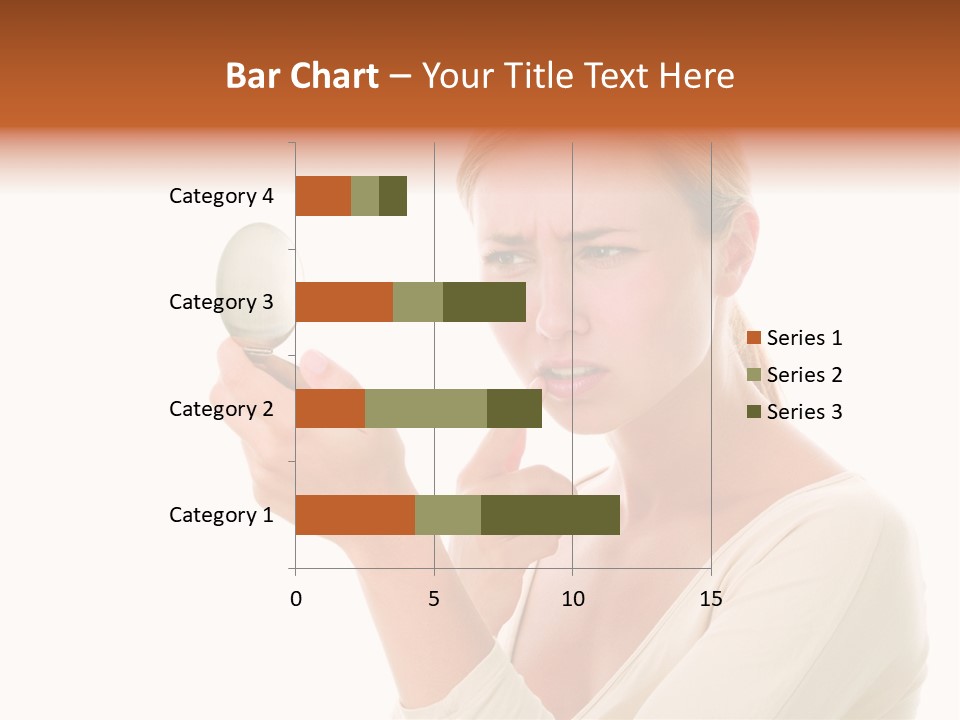 Bar Chart – Your Title Text Here

Category 4
Category 3
Category 2
Category 1

0
5
10
15

Series 1
Series 2
Series 3